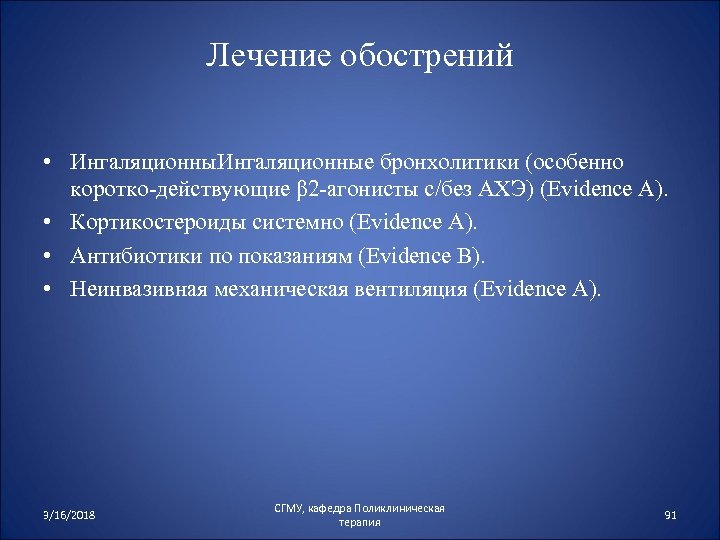 Лечение обострений

• ИнгаляционныИнгаляционные бронхолитики (особенно коротко-действующие β2-агонисты с/без АХЭ) (Evidence A).
• Кортикостероиды системно (Evidence A).
• Антибиотики по показаниям (Evidence B).
• Неинвазивная механическая вентиляция (Evidence A).

3/16/2018

СГМУ, кафедра Поликлиническая терапия

91